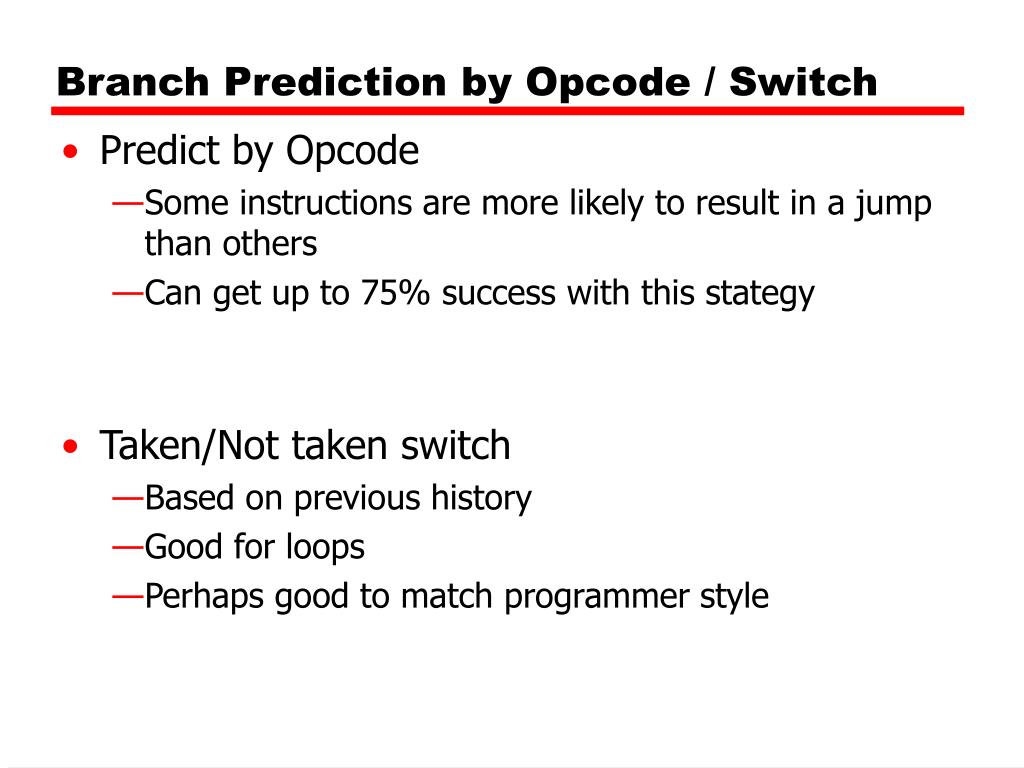 Branch Prediction by Opcode / Switch

• Predict by Opcode
—Some instructions are more likely to result in a jump than others
—Can get up to 75% success with this stategy

• Taken/Not taken switch
—Based on previous history
—Good for loops
—Perhaps good to match programmer style